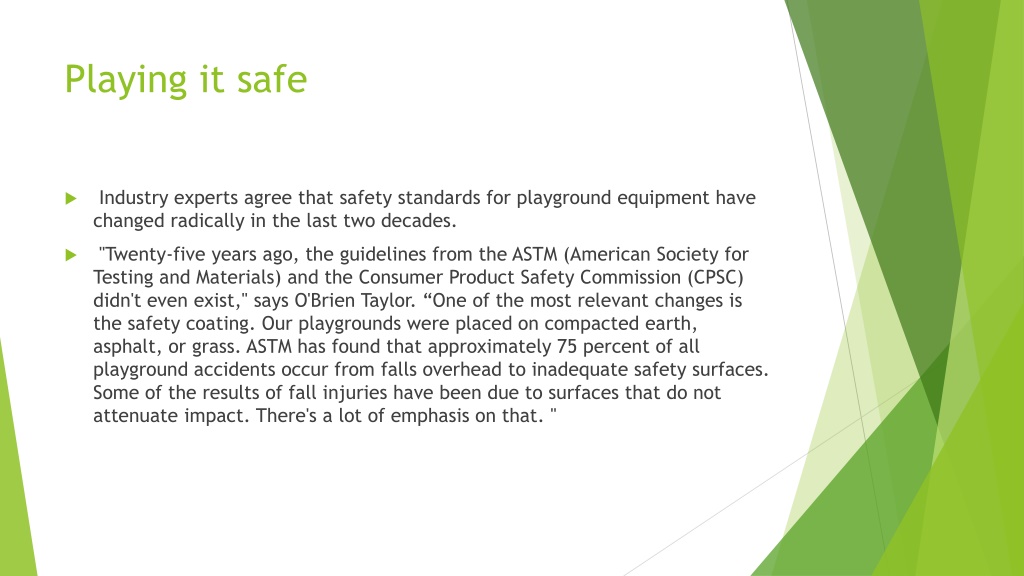 Playing it safe

Industry experts agree that safety standards for playground equipment have changed radically in the last two decades.

"Twenty-five years ago, the guidelines from the ASTM (American Society for Testing and Materials) and the Consumer Product Safety Commission (CPSC) didn't even exist," says O'Brien Taylor. “One of the most relevant changes is the safety coating. Our playgrounds were placed on compacted earth, asphalt, or grass. ASTM has found that approximately 75 percent of all playground accidents occur from falls overhead to inadequate safety surfaces. Some of the results of fall injuries have been due to surfaces that do not attenuate impact. There's a lot of emphasis on that. "